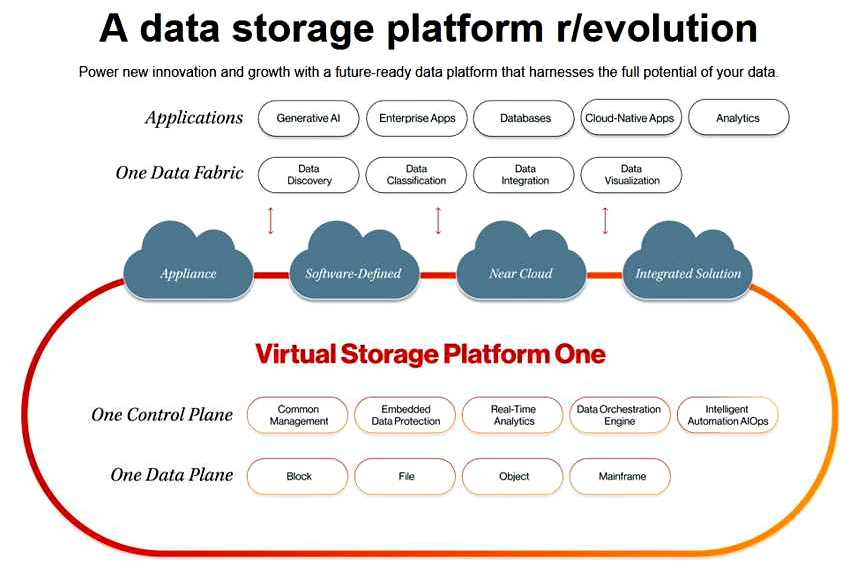 A data storage platform r/evolution

Power new innovation and growth with a future-ready data platform that harnesses the full potential of your data.

Applications
Generative AI
Enterprise Apps
Databases
Cloud-Native Apps
Analytics

One Data Fabric
Data Discovery
Data Classification
Data Integration
Data Visualization

Appliance
Software-Defined
Near Cloud
Integrated Solution

Virtual Storage Platform One

One Control Plane
Common Management
Embedded Data Protection
Real-Time Analytics
Data Orchestration Engine
Intelligent Automation AIOps

One Data Plane
Block
File
Object
Mainframe